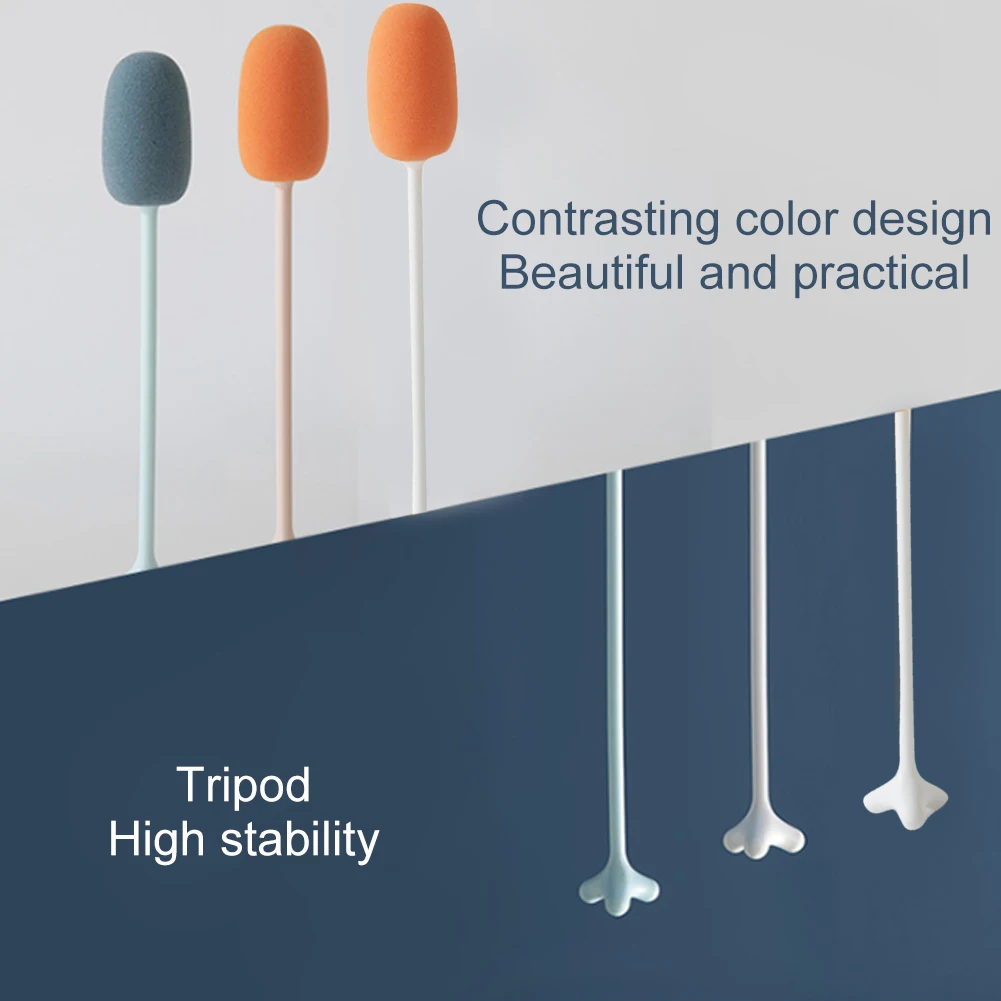 Contrasting color design
Beautiful and practical

Tripod
High stability